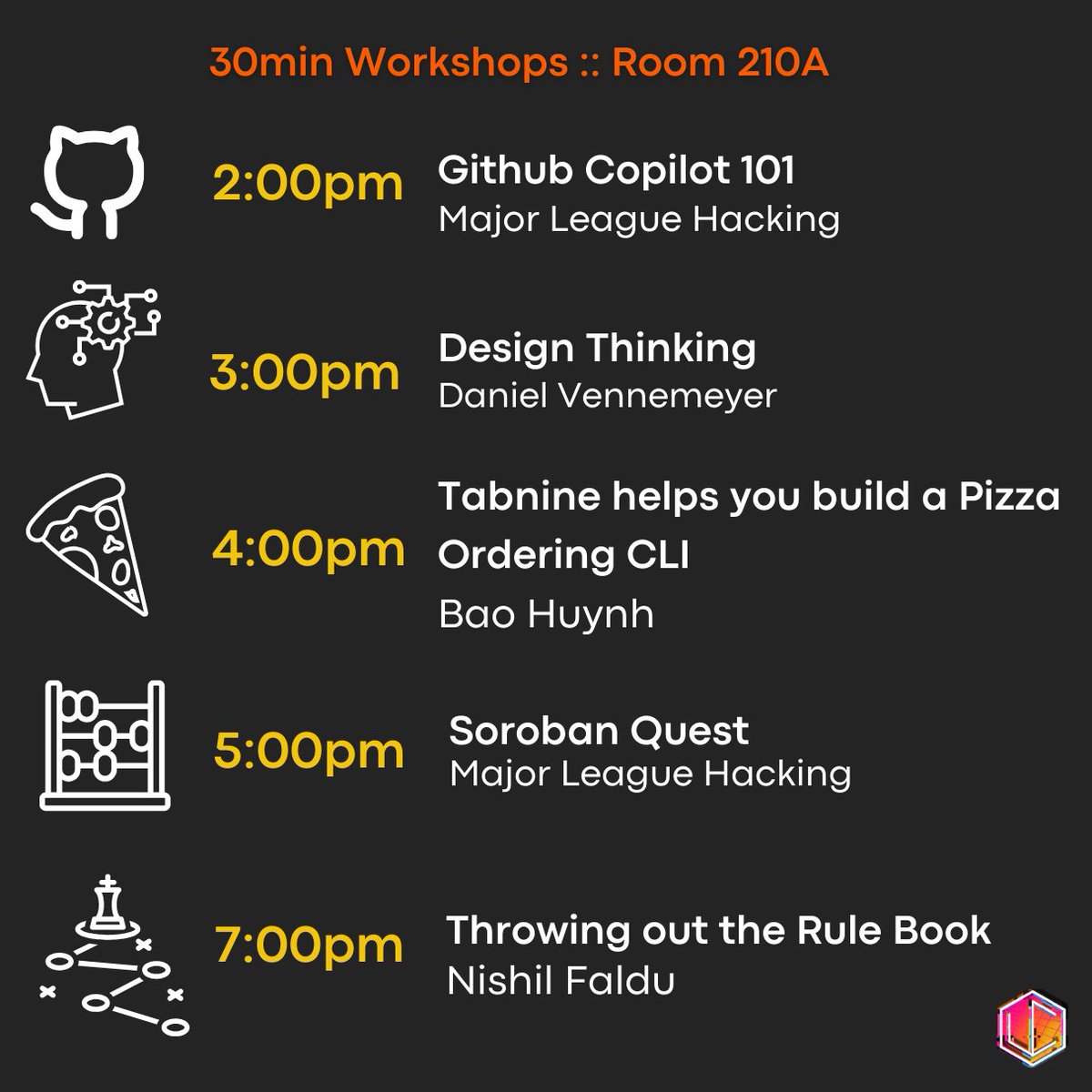 30min Workshops :: Room 210A

2:00pm Github Copilot 101
Major League Hacking

3:00pm Design Thinking
Daniel Vennemeyer

4:00pm Tabnine helps you build a Pizza Ordering CLI
Bao Huynh

5:00pm Soroban Quest
Major League Hacking

7:00pm Throwing out the Rule Book
Nishil Faldu